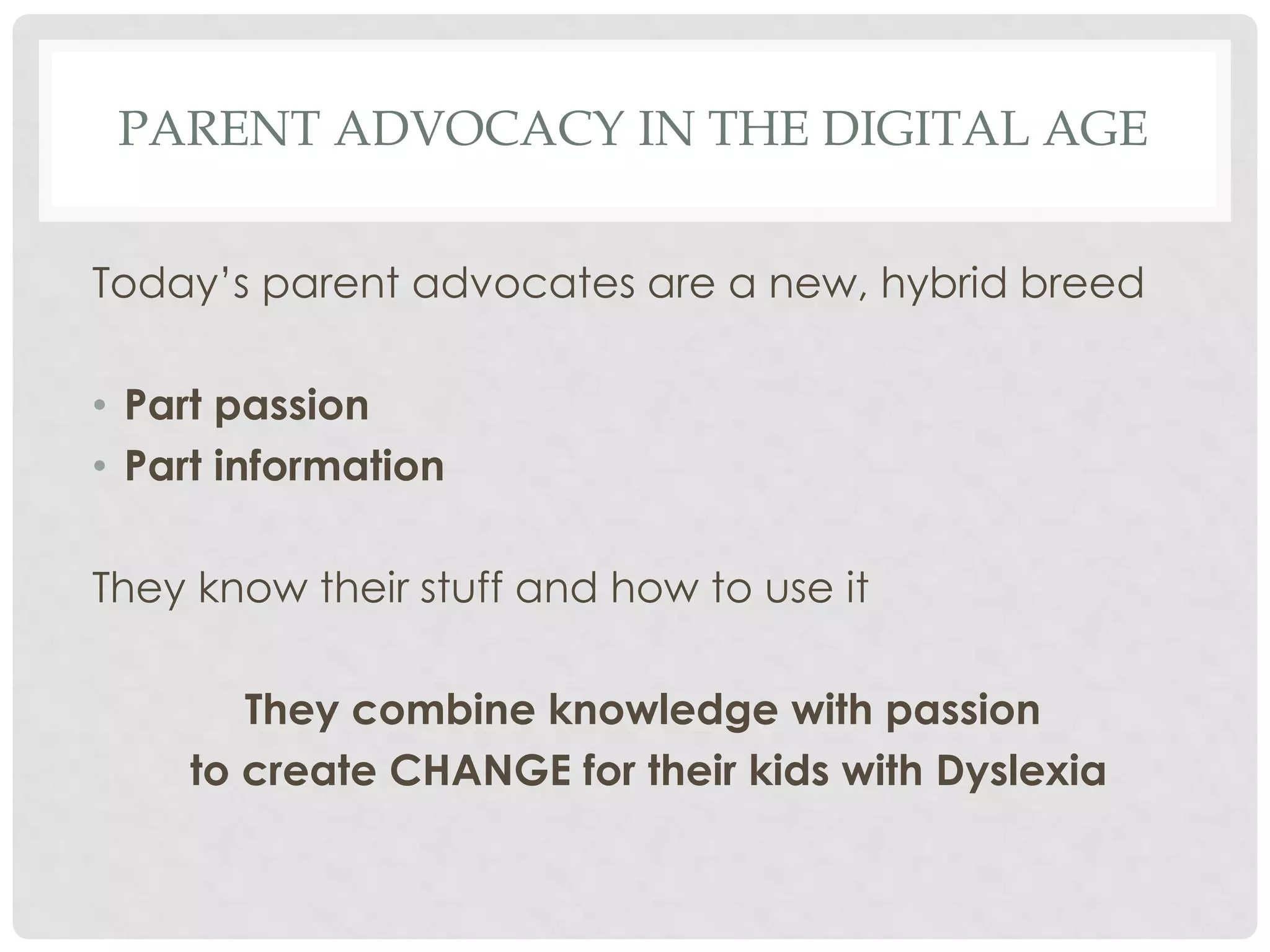 PARENT ADVOCACY IN THE DIGITAL AGE

Today's parent advocates are a new, hybrid breed

• Part passion
• Part information

They know their stuff and how to use it

They combine knowledge with passion to create CHANGE for their kids with Dyslexia